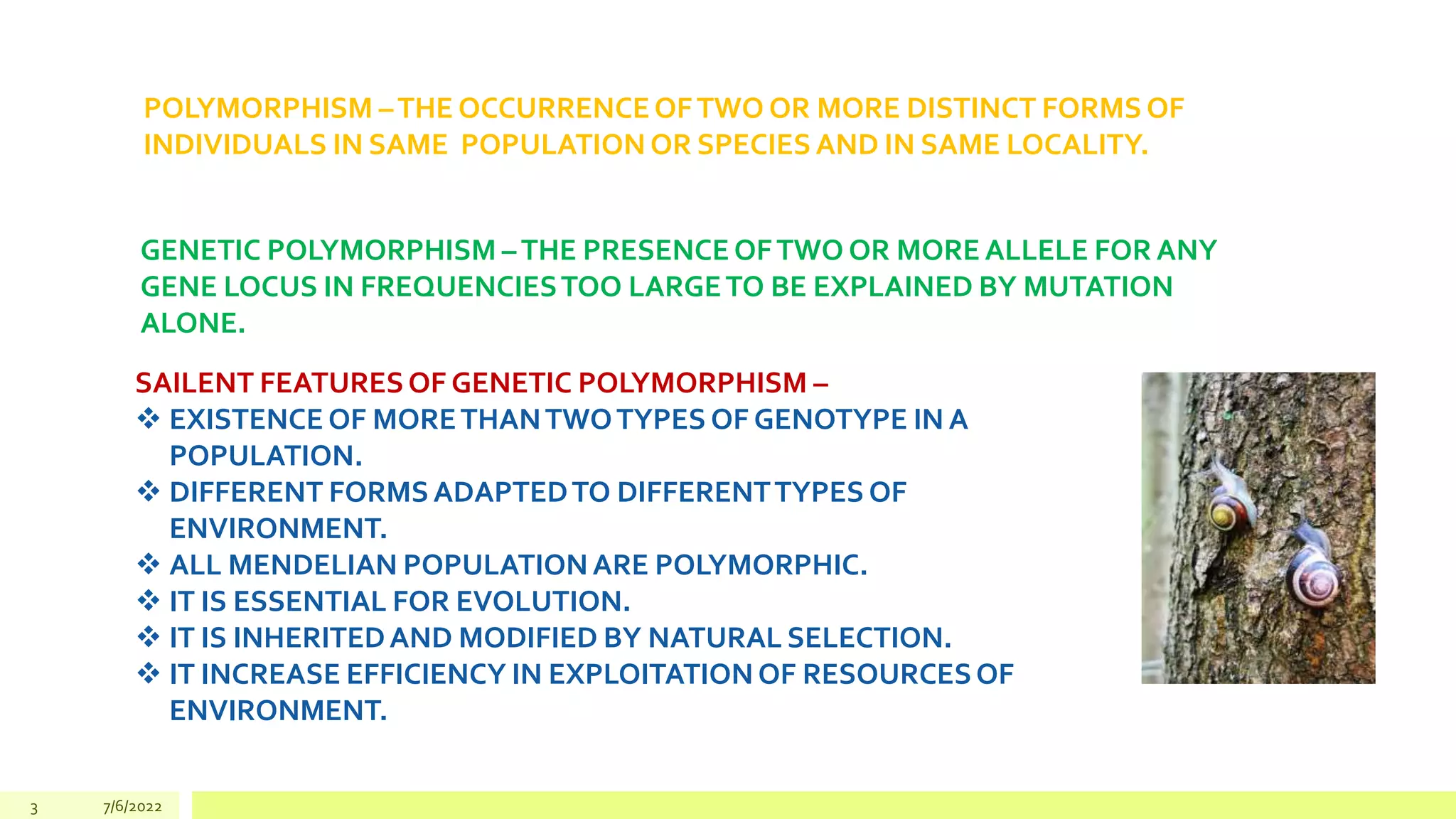 POLYMORPHISM – THE OCCURRENCE OF TWO OR MORE DISTINCT FORMS OF INDIVIDUALS IN SAME POPULATION OR SPECIES AND IN SAME LOCALITY.

GENETIC POLYMORPHISM – THE PRESENCE OF TWO OR MORE ALLELE FOR ANY GENE LOCUS IN FREQUENCIES TOO LARGE TO BE EXPLAINED BY MUTATION ALONE.

SAILENT FEATURES OF GENETIC POLYMORPHISM –
❖ EXISTENCE OF MORE THAN TWO TYPES OF GENOTYPE IN A POPULATION.
❖ DIFFERENT FORMS ADAPTED TO DIFFERENT TYPES OF ENVIRONMENT.
❖ ALL MENDELIAN POPULATION ARE POLYMORPHIC.
❖ IT IS ESSENTIAL FOR EVOLUTION.
❖ IT IS INHERITED AND MODIFIED BY NATURAL SELECTION.
❖ IT INCREASE EFFICIENCY IN EXPLOITATION OF RESOURCES OF ENVIRONMENT.

3 7/6/2022